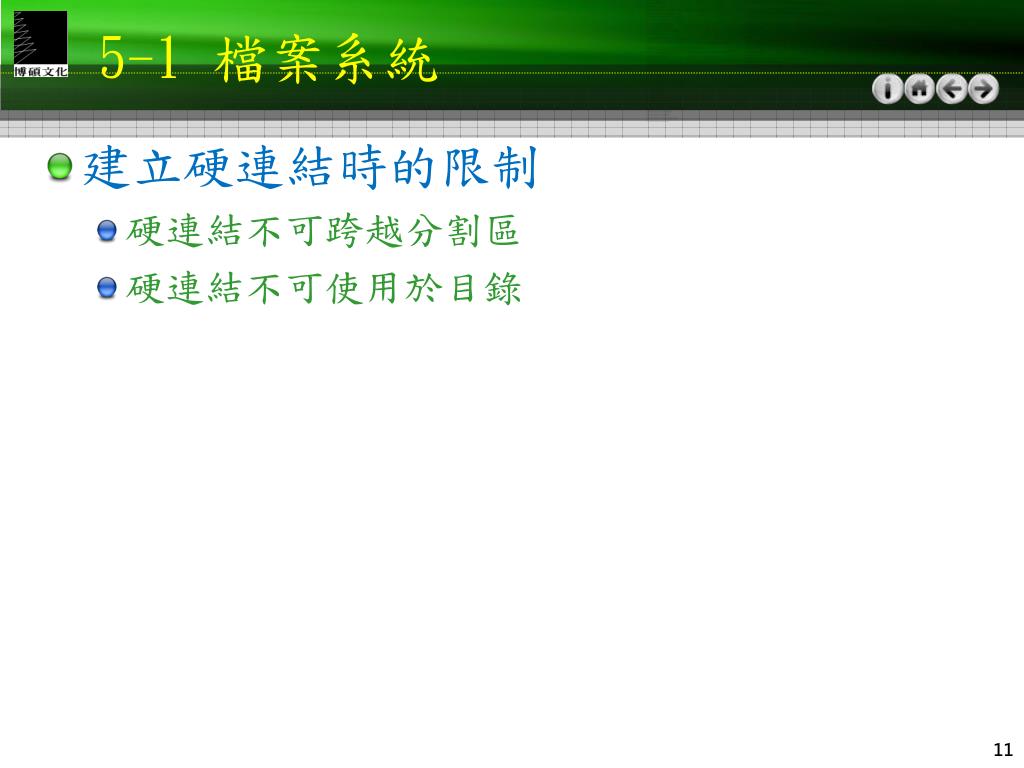 博碩文化

5-1 檔案系統

建立硬連結時的限制

硬連結不可跨越分割區

硬連結不可使用於目錄

11